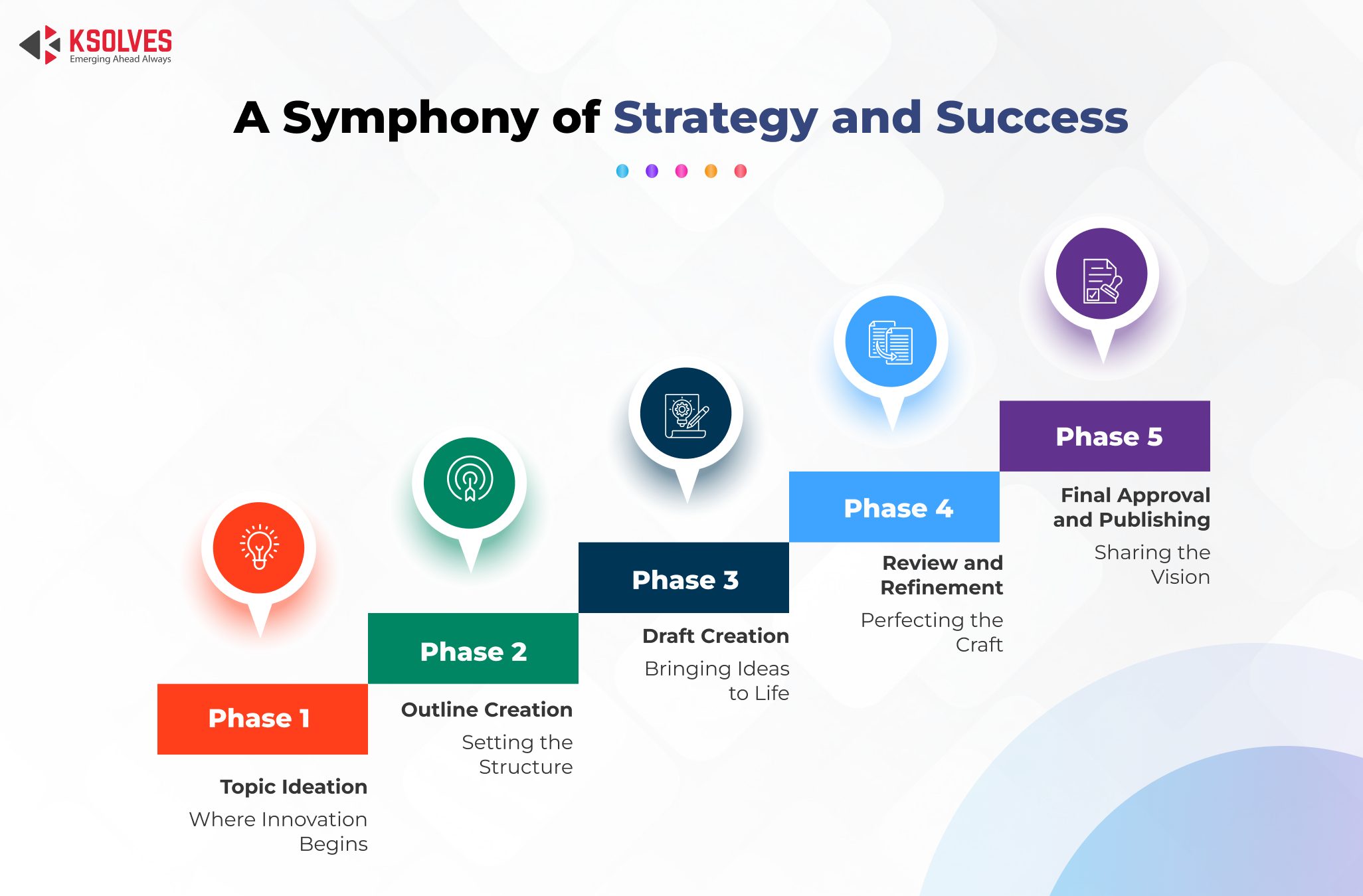 KSOLVES
Emerging Ahead Always

A Symphony of Strategy and Success

Phase 1

Topic Ideation

Where Innovation Begins

Phase 2

Outline Creation

Setting the Structure

Phase 3

Draft Creation

Bringing Ideas to Life

Phase 4

Review and Refinement

Perfecting the Craft

Phase 5

Final Approval and Publishing

Sharing the Vision